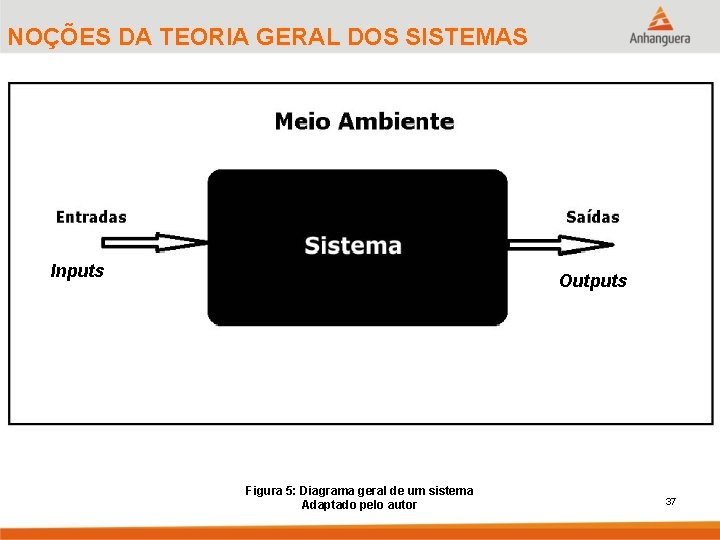 NOÇÕES DA TEORIA GERAL DOS SISTEMAS

Anhanguera

Meio Ambiente

Entradas

Inputs

Sistema

Saídas

Outputs

Figura 5: Diagrama geral de um sistema
Adaptado pelo autor

37